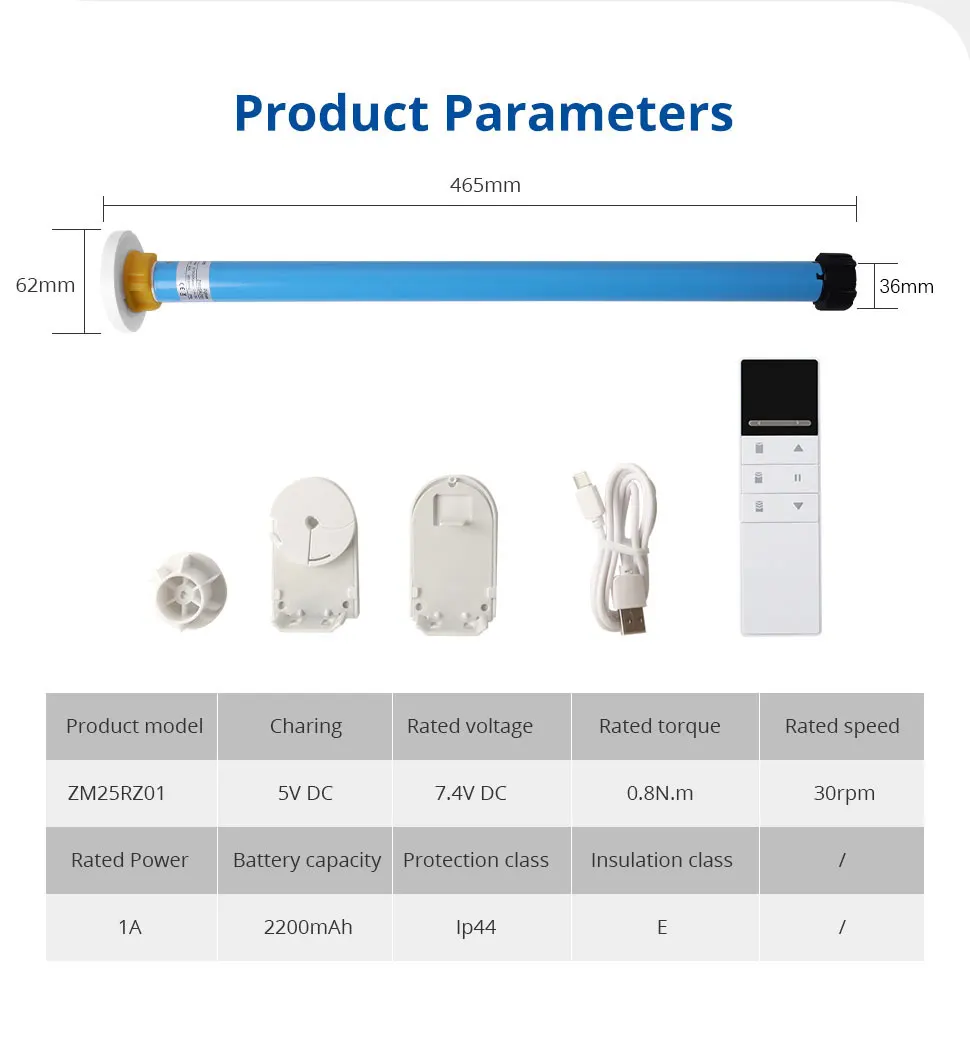 Product Parameters

465mm

62mm

36mm

| Product model | Charing | Rated voltage | Rated torque | Rated speed |
|---|---|---|---|---|
| ZM25RZ01 | 5V DC | 7.4V DC | 0.8N.m | 30rpm |
| Rated Power | Battery capacity | Protection class | Insulation class | / |
| 1A | 2200mAh | Ip44 | E | / |